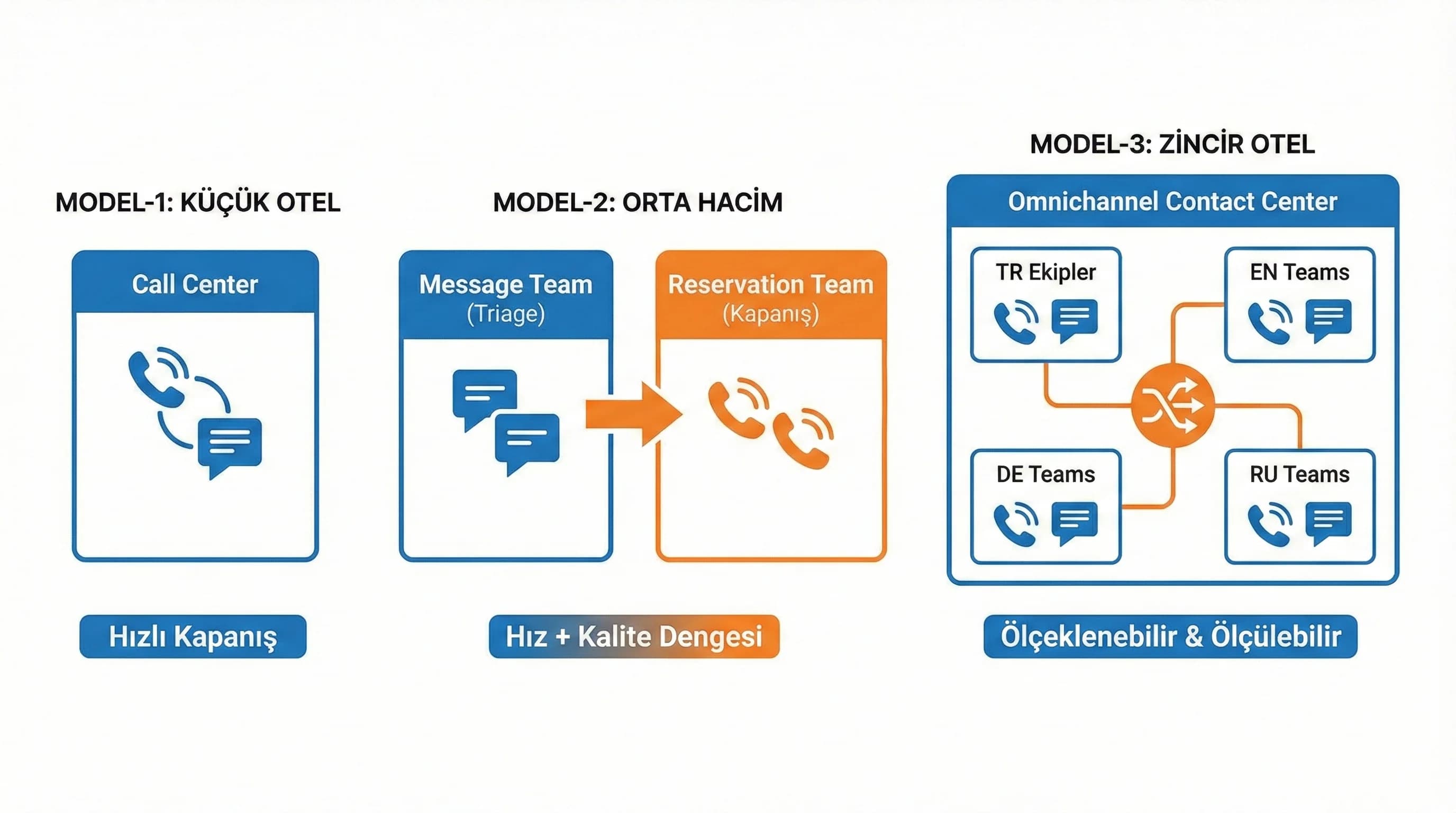 MODEL-1: KÜÇÜK OTEL

Call Center

Hızlı Kapanış

MODEL-2: ORTA HACİM

Message Team
(Triage)

Reservation Team
(Kapanış)

Hız + Kalite Dengesi

MODEL-3: ZİNCİR OTEL

Omnichannel Contact Center

TR Ekipler

EN Teams

DE Teams

RU Teams

Ölçeklenebilir & Ölçülebilir